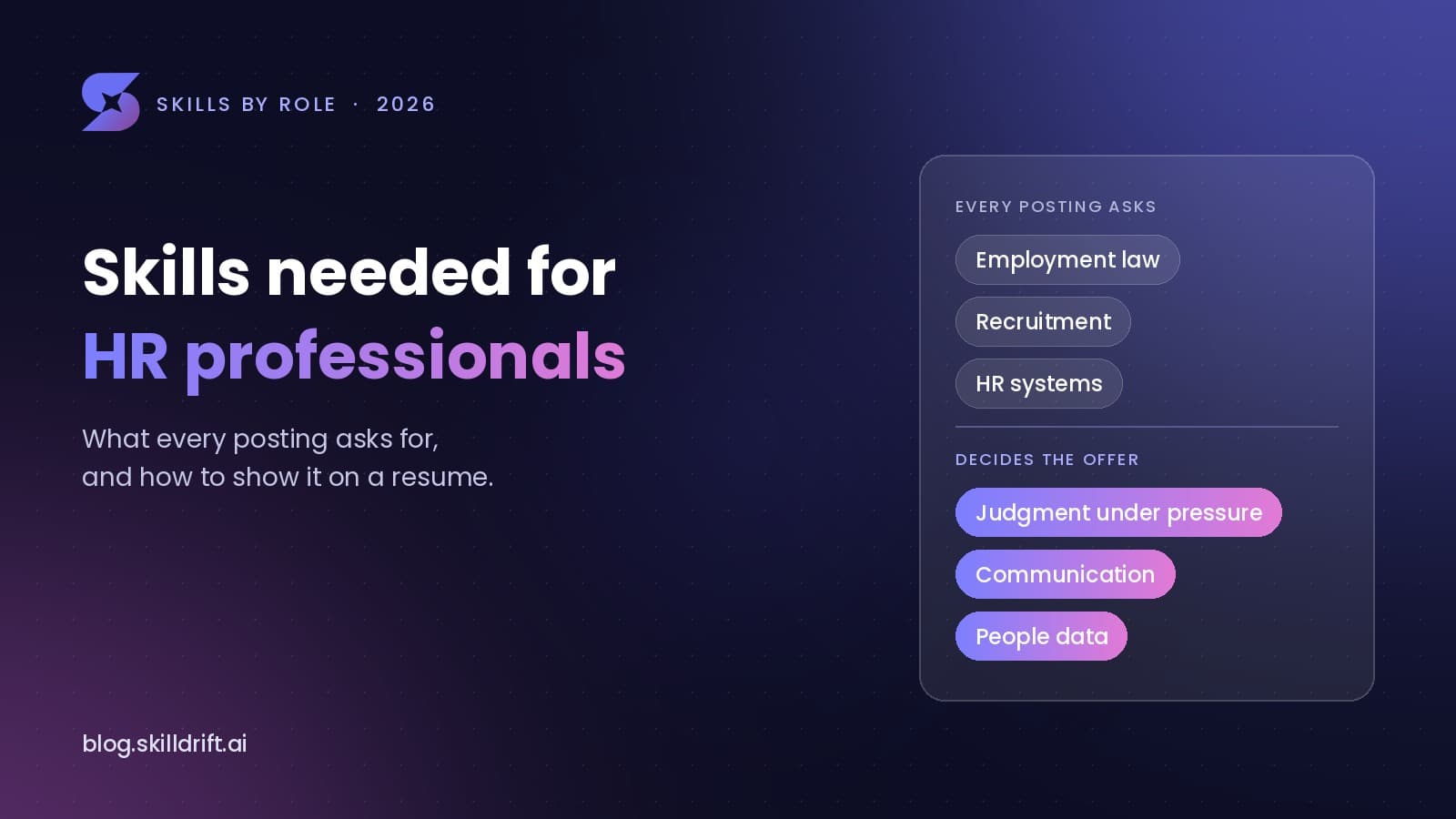 SKILLS BY ROLE · 2026

Skills needed for
HR professionals

What every posting asks for,
and how to show it on a resume.

blog.skilldrift.ai

EVERY POSTING ASKS

Employment law

Recruitment

HR systems

DECIDES THE OFFER

Judgment under pressure

Communication

People data